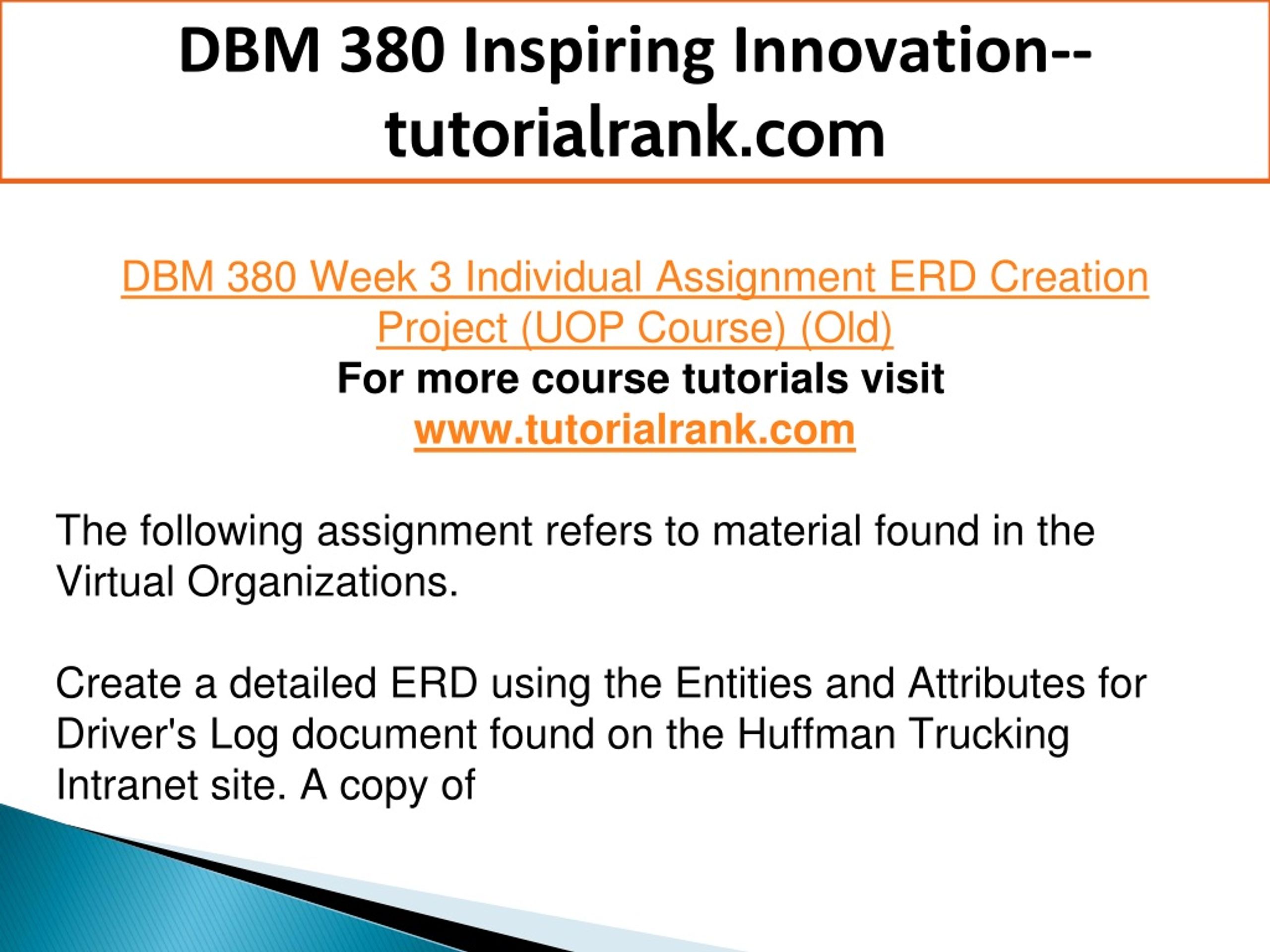 DBM 380 Inspiring Innovation--tutorialrank.com

DBM 380 Week 3 Individual Assignment ERD Creation Project (UOP Course) (Old)
For more course tutorials visit
www.tutorialrank.com

The following assignment refers to material found in the Virtual Organizations.

Create a detailed ERD using the Entities and Attributes for Driver's Log document found on the Huffman Trucking Intranet site. A copy of